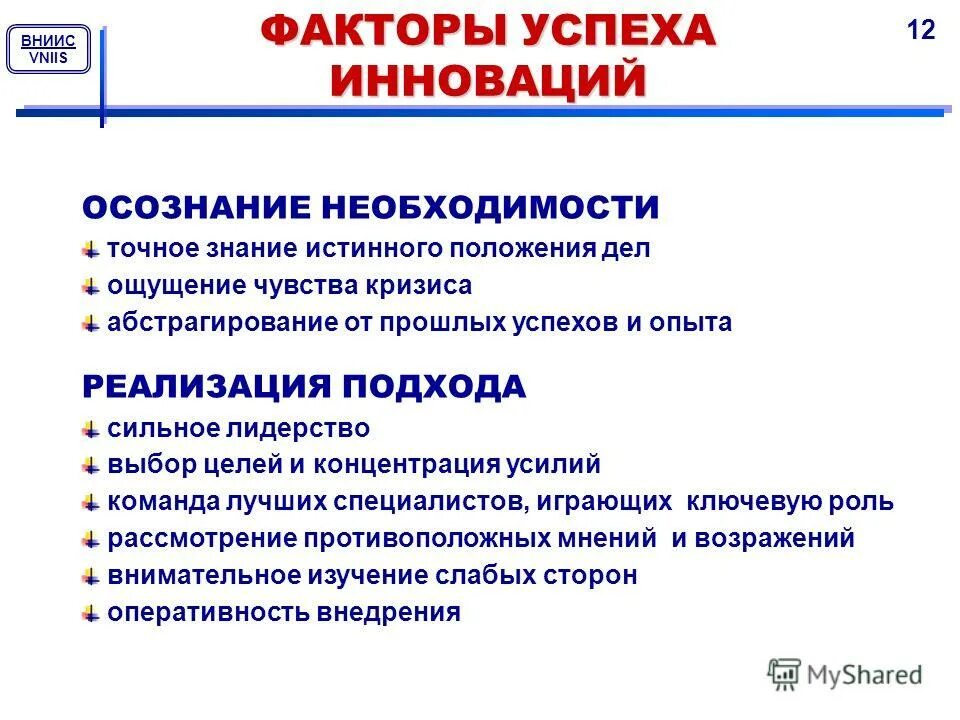 ВНИИС
VNIIS

ФАКТОРЫ УСПЕХА ИННОВАЦИЙ

12

ОСОЗНАНИЕ НЕОБХОДИМОСТИ
точное знание истинного положения дел
ощущение чувства кризиса
абстрагирование от прошлых успехов и опыта

РЕАЛИЗАЦИЯ ПОДХОДА
сильное лидерство
выбор целей и концентрация усилий
команда лучших специалистов, играющих ключевую роль
рассмотрение противоположных мнений и возражений
внимательное изучение слабых сторон
оперативность внедрения

MyShared